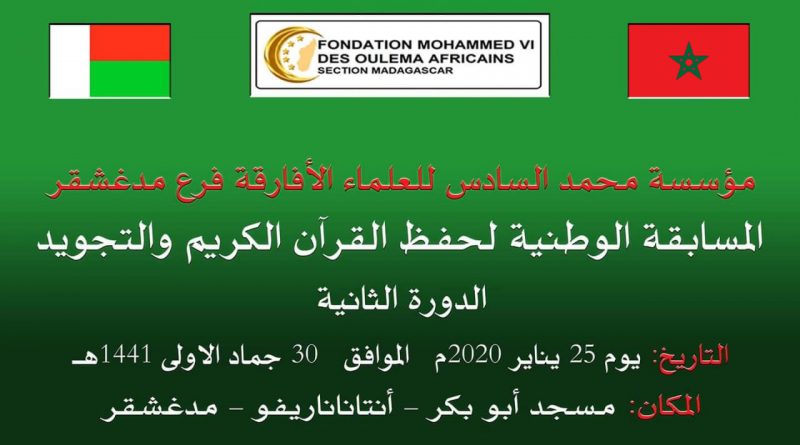 FONDATION MOHAMMED VI
DES OULEMA AFRICAINS
SECTION MADAGASCAR

مؤسسة محمد السادس للعلماء الأفارقة فرع مدغشقر

المسابقة الوطنية لحفظ القرآن الكريم والتجويد

الدورة الثانية

التاريخ: يوم 25 يناير 2020م الموافق 30 جماد الاولى 1441هـ

المكان: مسجد أبو بكر – أنتاناناريفو – مدغشقر